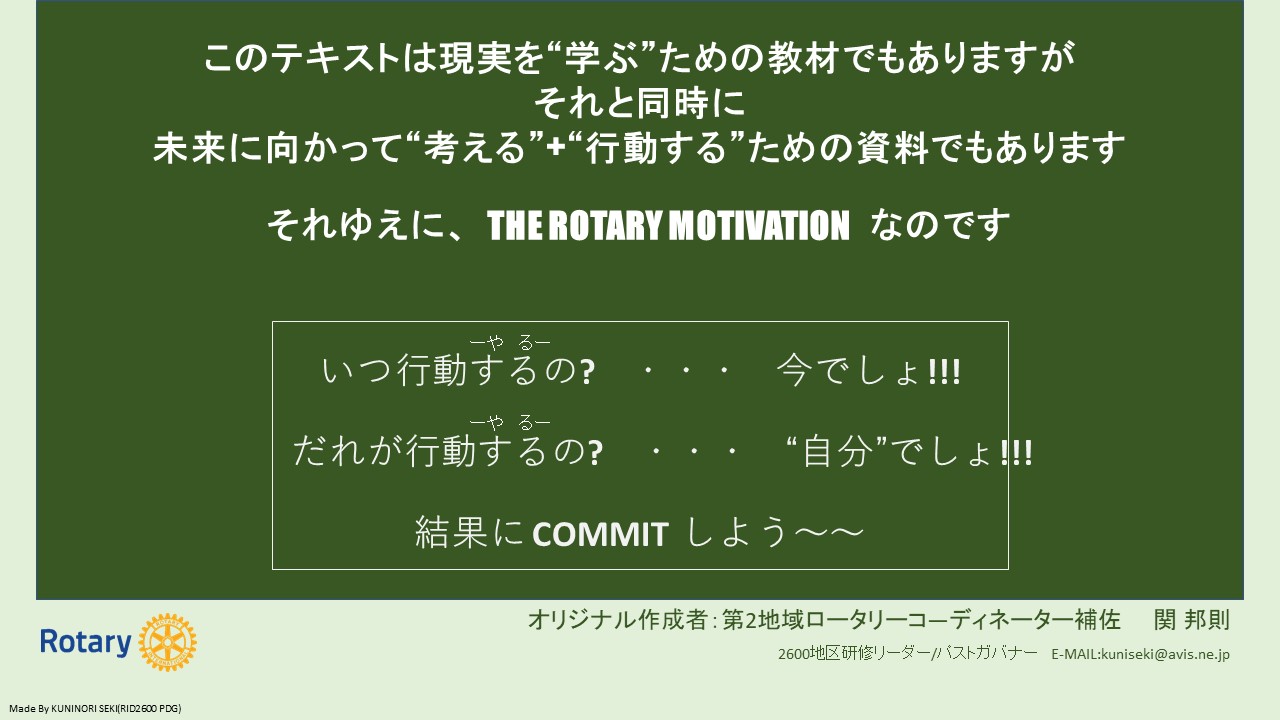 このテキストは現実を“学ぶ”ための教材でもありますが
それと同時に
未来に向かって“考える”+“行動する”ための資料でもあります

それゆえに、THE ROTARY MOTIVATION なのです

ーや るー
いつ行動するの? ・・・ 今でしょ!!!

ーや るー
だれが行動するの? ・・・ “自分”でしょ!!!

結果にCOMMIT しよう〜〜

オリジナル作成者：第2地域ロータリーコーディネーター補佐 関 邦則

2600地区研修リーダー/パストガバナー E-MAIL:kuniseki@avis.ne.jp

Rotary

Made By KUNINORI SEKI(RID2600 PDG)